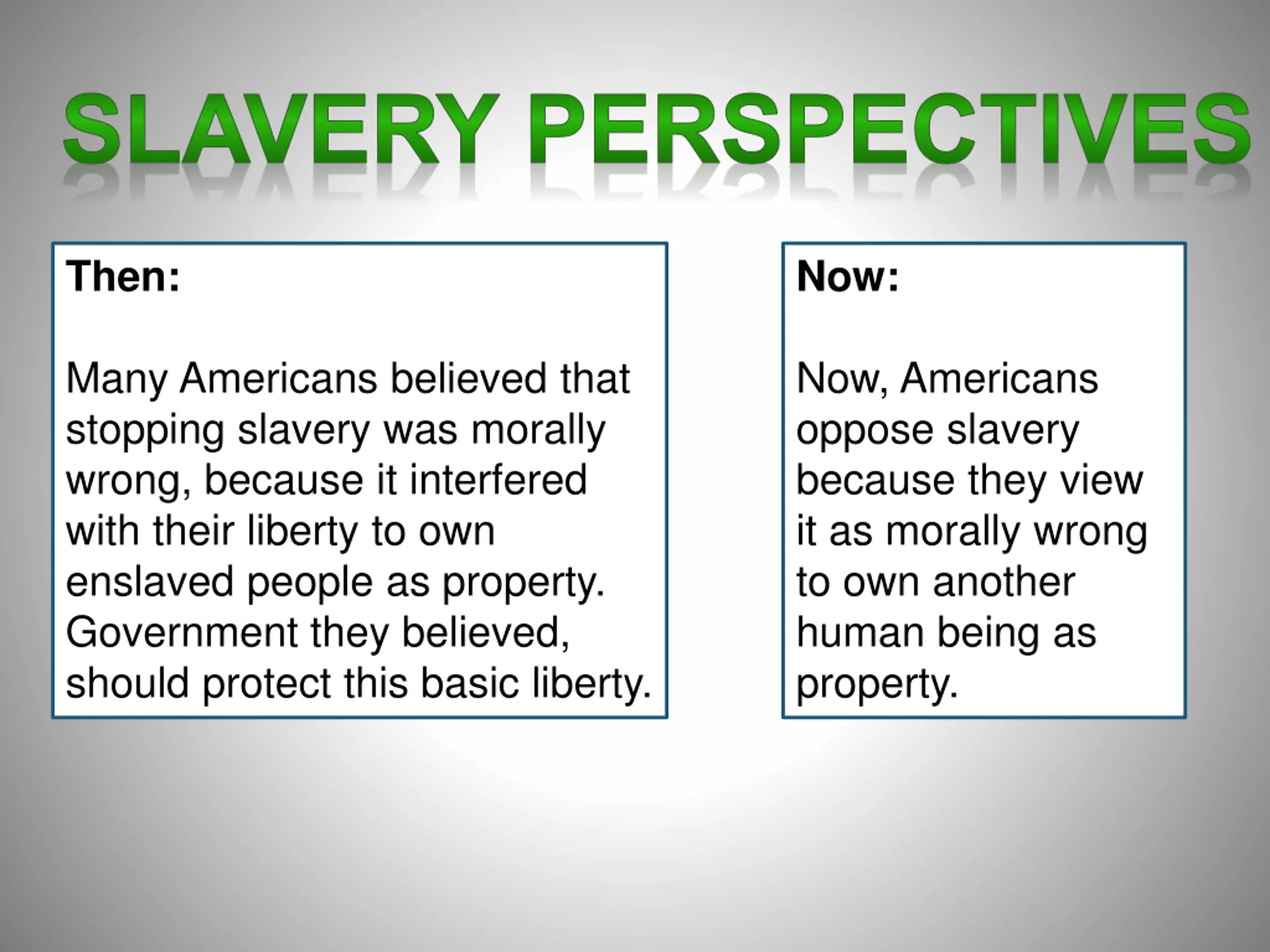 SLAVERY PERSPECTIVES

Then:

Many Americans believed that stopping slavery was morally wrong, because it interfered with their liberty to own enslaved people as property. Government they believed, should protect this basic liberty.

Now:

Now, Americans oppose slavery because they view it as morally wrong to own another human being as property.